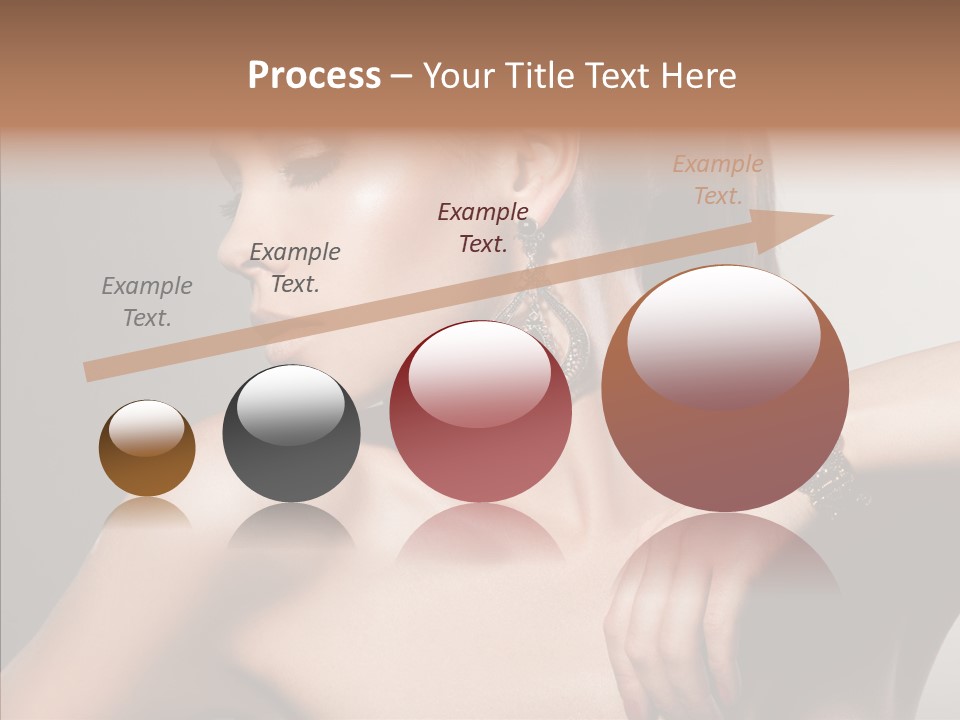 Process – Your Title Text Here

Example Text.

Example Text.

Example Text.

Example Text.